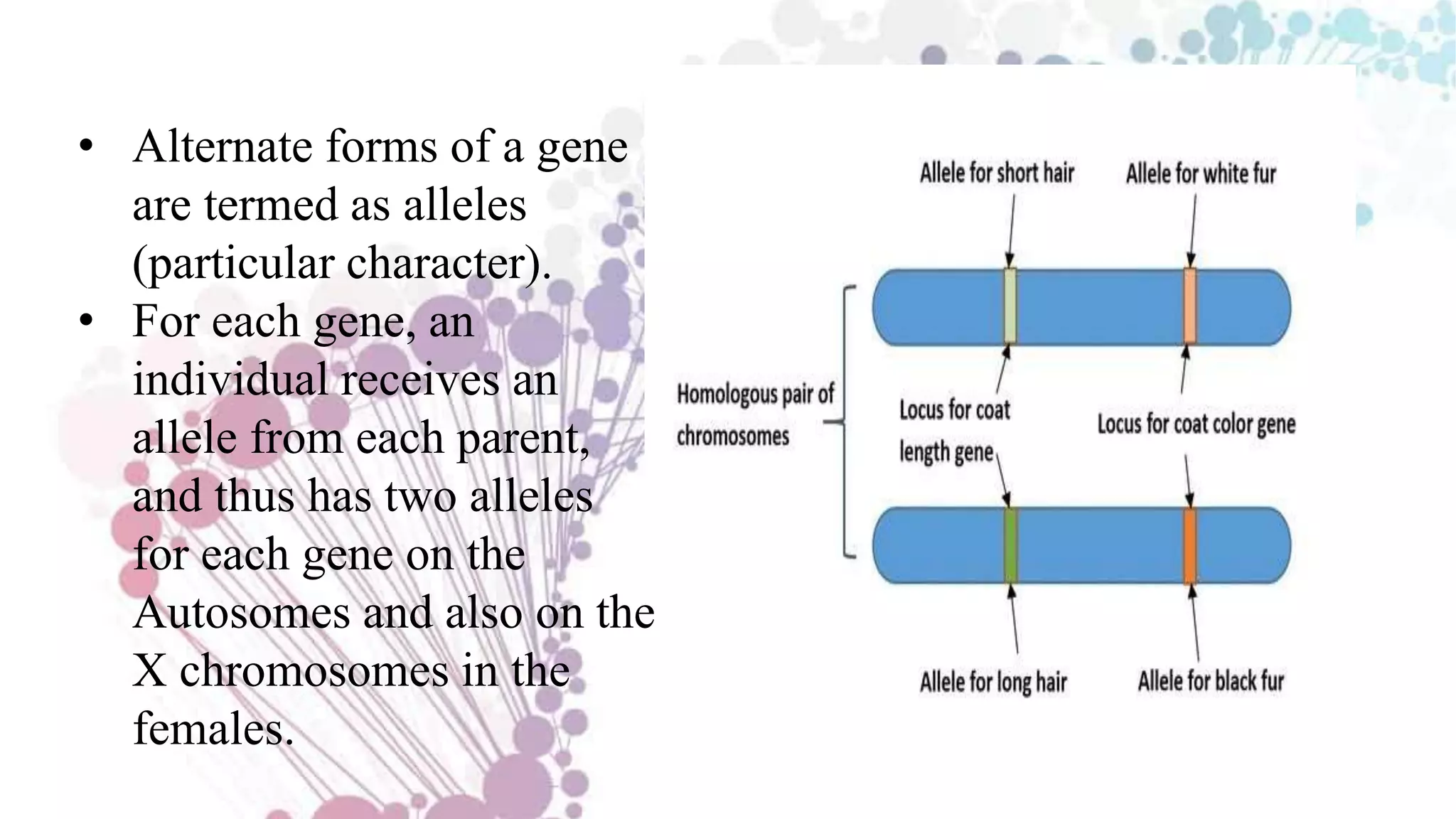 • Alternate forms of a gene are termed as alleles (particular character).
• For each gene, an individual receives an allele from each parent, and thus has two alleles for each gene on the Autosomes and also on the X chromosomes in the females.

Allele for short hair
Allele for white fur
Homologous pair of chromosomes
Locus for coat length gene
Locus for coat color gene
Allele for long hair
Allele for black fur